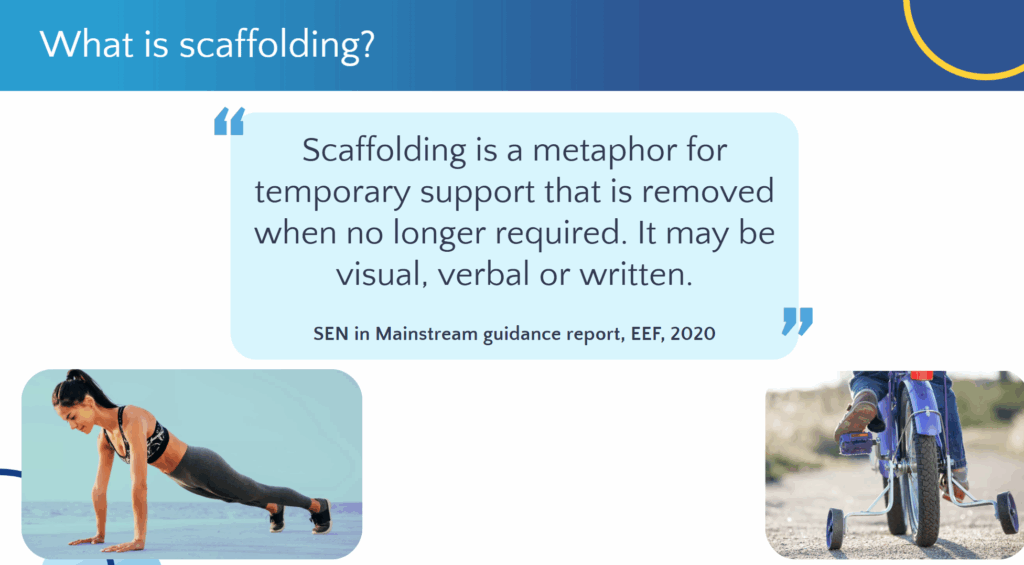 What is scaffolding?

“Scaffolding is a metaphor for temporary support that is removed when no longer required. It may be visual, verbal or written.”

SEN in Mainstream guidance report, EEF, 2020